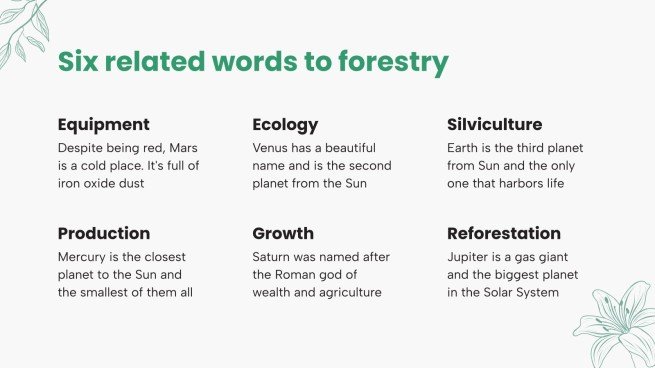 Six related words to forestry

Equipment
Despite being red, Mars is a cold place. It's full of iron oxide dust

Ecology
Venus has a beautiful name and is the second planet from the Sun

Silviculture
Earth is the third planet from Sun and the only one that harbors life

Production
Mercury is the closest planet to the Sun and the smallest of them all

Growth
Saturn was named after the Roman god of wealth and agriculture

Reforestation
Jupiter is a gas giant and the biggest planet in the Solar System